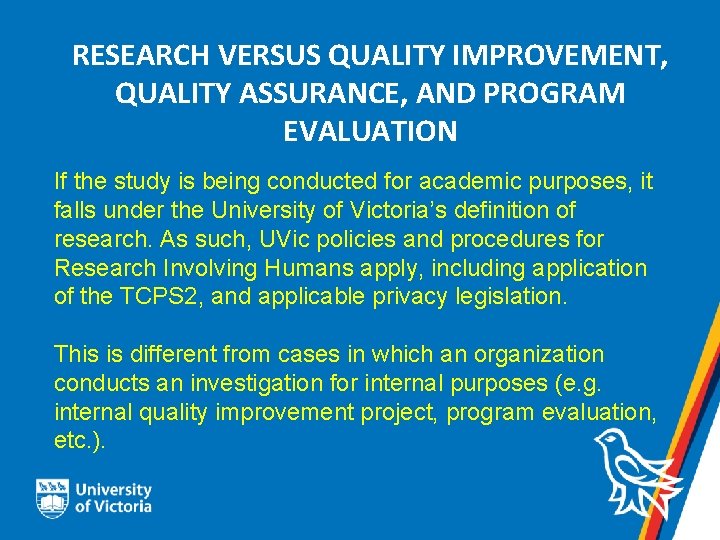 RESEARCH VERSUS QUALITY IMPROVEMENT, QUALITY ASSURANCE, AND PROGRAM EVALUATION

If the study is being conducted for academic purposes, it falls under the University of Victoria's definition of research. As such, UVic policies and procedures for Research Involving Humans apply, including application of the TCPS2, and applicable privacy legislation.

This is different from cases in which an organization conducts an investigation for internal purposes (e.g. internal quality improvement project, program evaluation, etc.).

University of Victoria